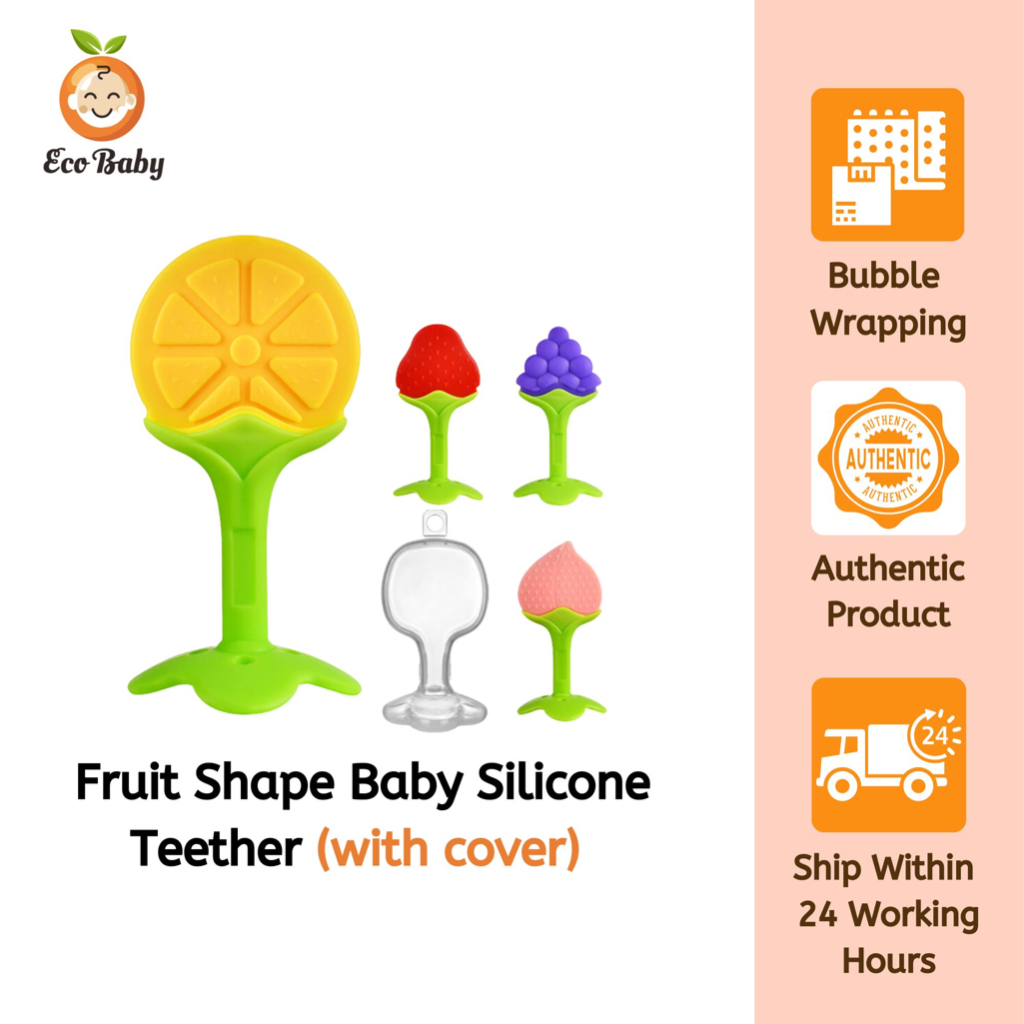 Eco Baby

Fruit Shape Baby Silicone Teether (with cover)

Bubble Wrapping

AUTHENTIC
AUTHENTIC
AUTHENTIC

Authentic Product

24

Ship Within 24 Working Hours